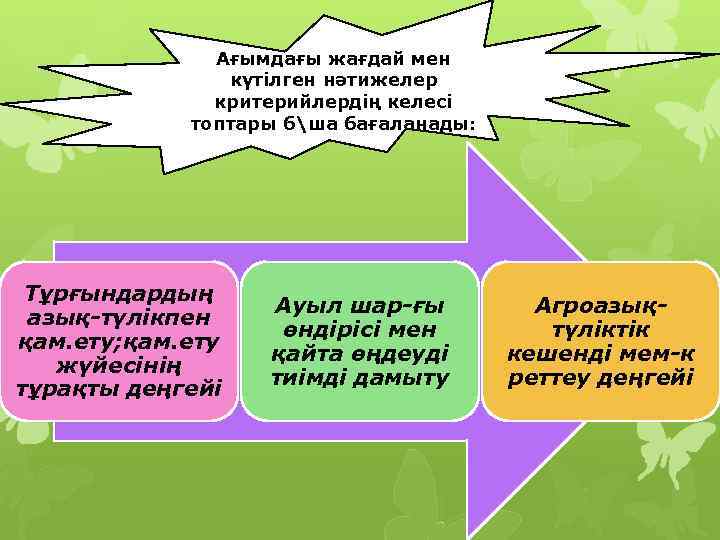 Ағымдағы жағдай мен күтілген нәтижелер критерийлердің келесі топтары б\ша бағаланады:

Тұрғындардың азық-түлікпен қам.ету;қам.ету жүйесінің тұрақты деңгейі

Ауыл шар-ғы өндірісі мен қайта өңдеуді тиімді дамыту

Агроазық-түліктік кешенді мем-к реттеу деңгейі